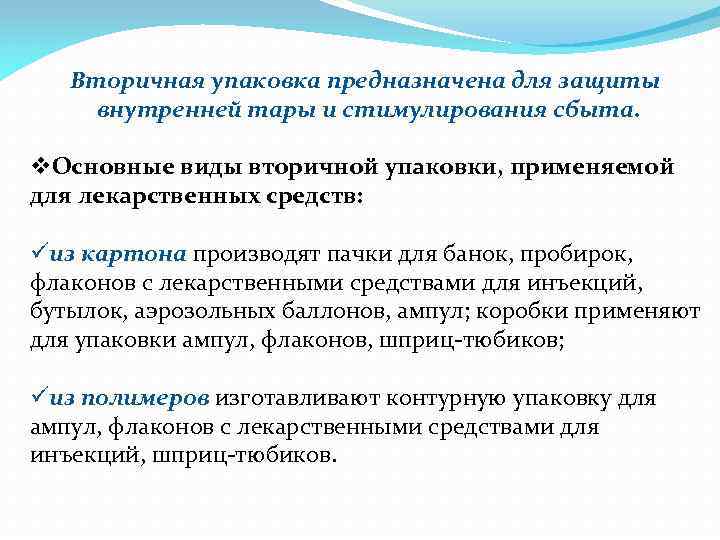 Вторичная упаковка предназначена для защиты внутренней тары и стимулирования сбыта.

❖Основные виды вторичной упаковки, применяемой для лекарственных средств:

✓из картона производят пачки для банок, пробирок, флаконов с лекарственными средствами для инъекций, бутылок, аэрозольных баллонов, ампул; коробки применяют для упаковки ампул, флаконов, шприц-тюбиков;

✓из полимеров изготавливают контурную упаковку для ампул, флаконов с лекарственными средствами для инъекций, шприц-тюбиков.